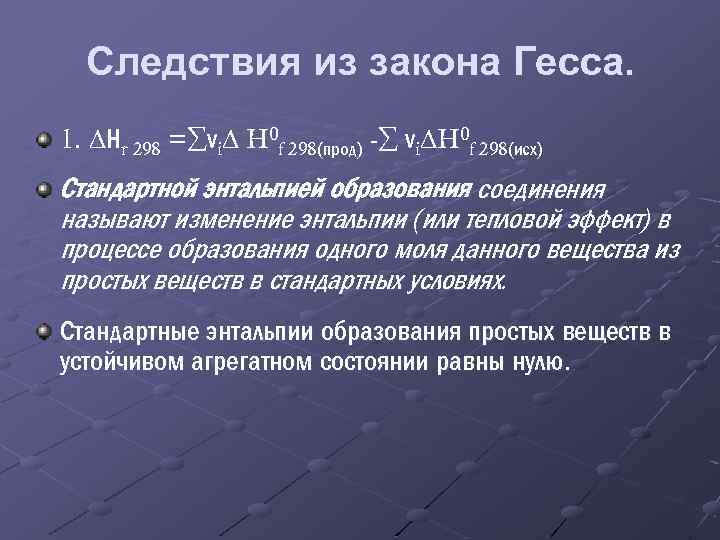 Следствия из закона Гесса.

1. $\Delta H_{r\,298} = \sum \nu_i \Delta H^0_{f\,298(прод)} - \sum \nu_i \Delta H^0_{f\,298(исх)}$

Стандартной энтальпией образования соединения называют изменение энтальпии (или тепловой эффект) в процессе образования одного моля данного вещества из простых веществ в стандартных условиях.

Стандартные энтальпии образования простых веществ в устойчивом агрегатном состоянии равны нулю.